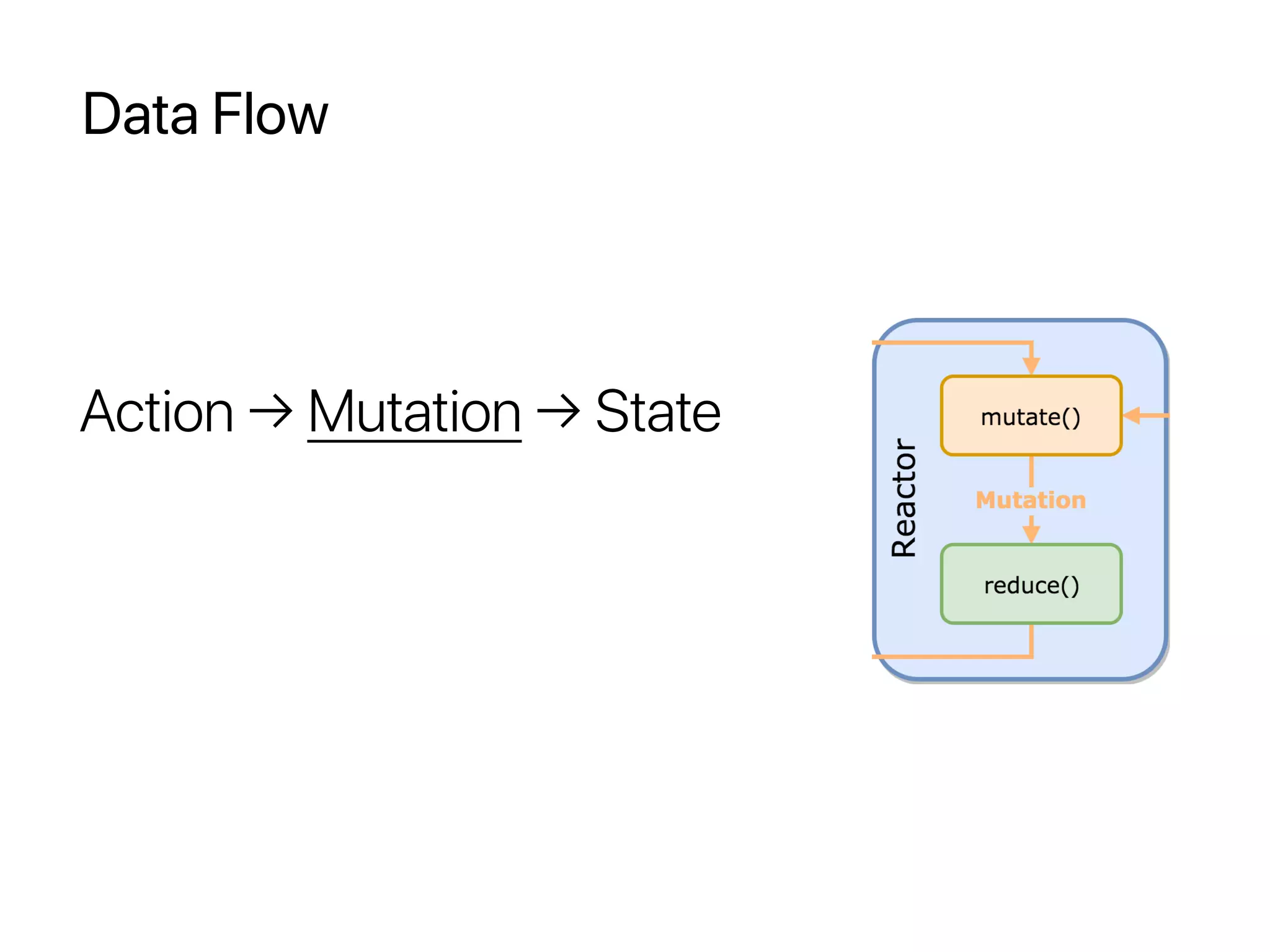 Data Flow

Action → Mutation → State

Reactor

mutate()

Mutation

reduce()